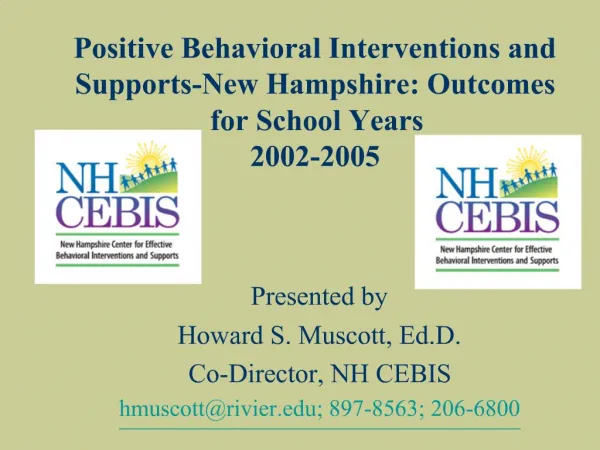 Positive Behavioral Interventions and Supports-New Hampshire: Outcomes for School Years 2002-2005

NH CEBIS
New Hampshire Center for Effective Behavioral Interventions and Supports

NH CEBIS
New Hampshire Center for Effective Behavioral Interventions and Supports

Presented by
Howard S. Muscott, Ed.D.
Co-Director, NH CEBIS
hmuscott@rivier.edu; 897-8563; 206-6800